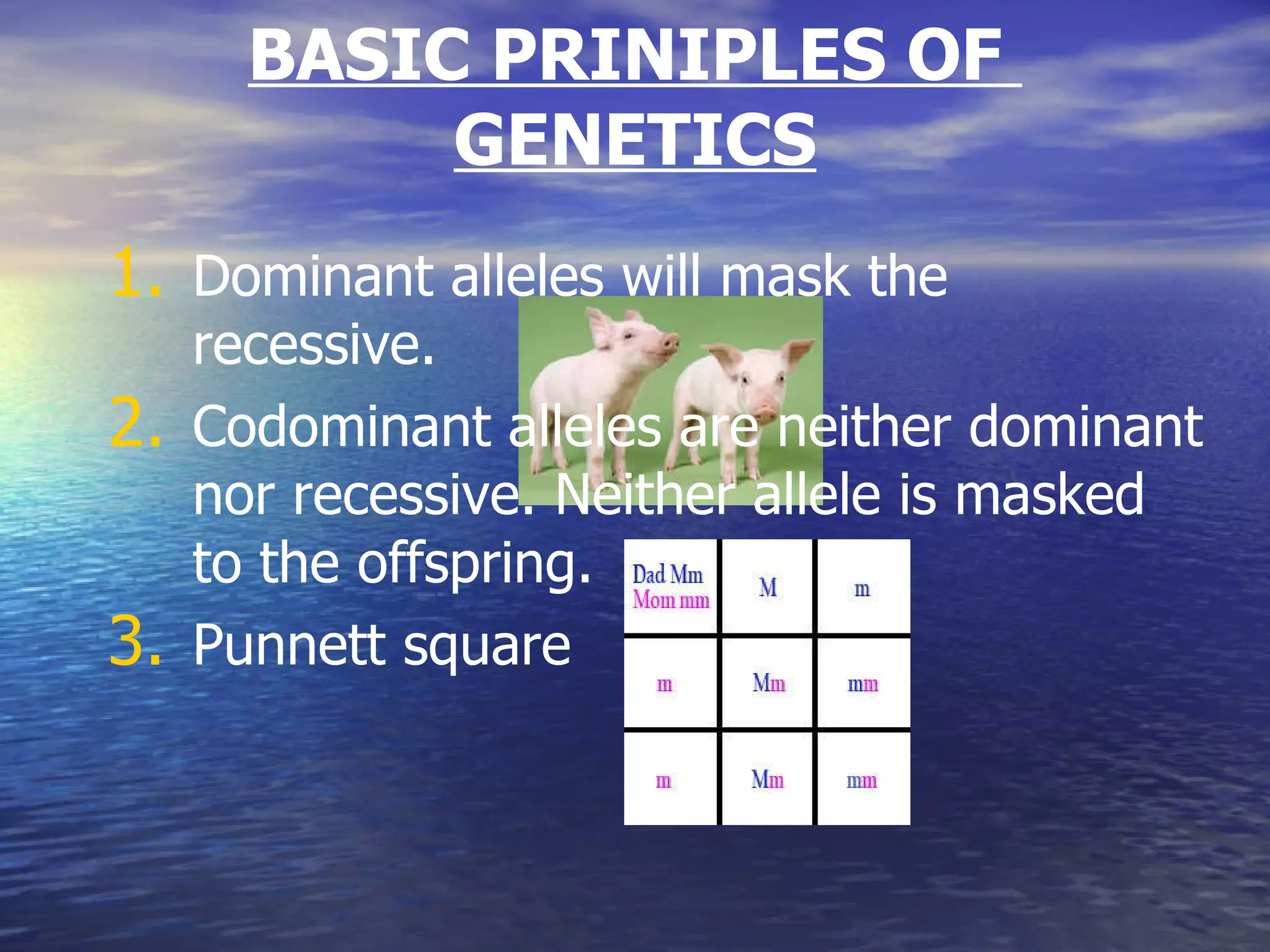 BASIC PRINIPLES OF GENETICS

1. Dominant alleles will mask the recessive.
2. Codominant alleles are neither dominant nor recessive. Neither allele is masked to the offspring.
3. Punnett square

| Dad Mm Mom mm | M | m |
|---|---|---|
| m | Mm | mm |
| m | Mm | mm |